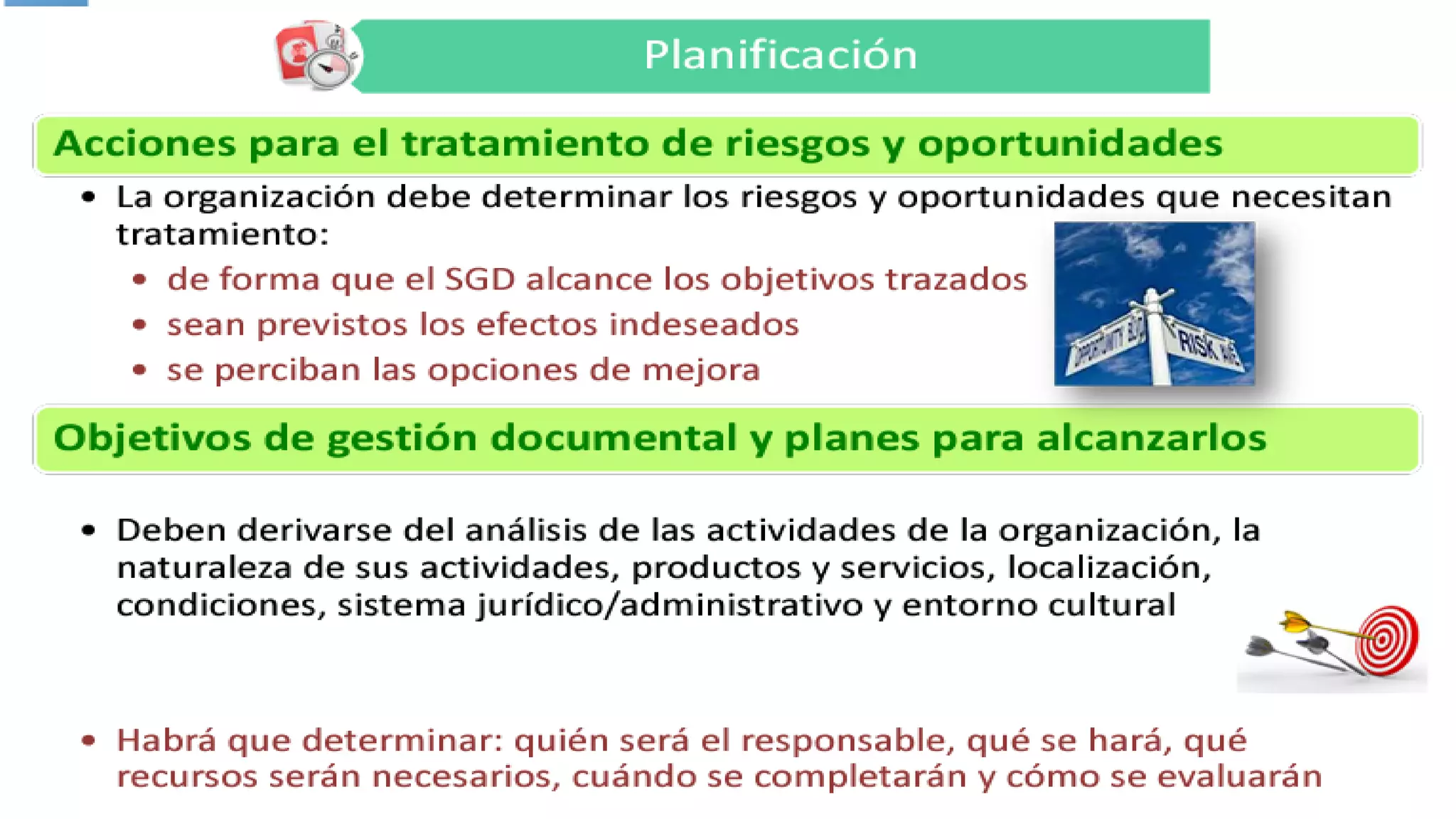 Planificación

Acciones para el tratamiento de riesgos y oportunidades

• La organización debe determinar los riesgos y oportunidades que necesitan tratamiento:
  • de forma que el SGD alcance los objetivos trazados
  • sean previstos los efectos indeseados
  • se perciban las opciones de mejora

OPPORTUNITY BLVD
RISK AVE

Objetivos de gestión documental y planes para alcanzarlos

• Deben derivarse del análisis de las actividades de la organización, la naturaleza de sus actividades, productos y servicios, localización, condiciones, sistema jurídico/administrativo y entorno cultural

• Habrá que determinar: quién será el responsable, qué se hará, qué recursos serán necesarios, cuándo se completarán y cómo se evaluarán